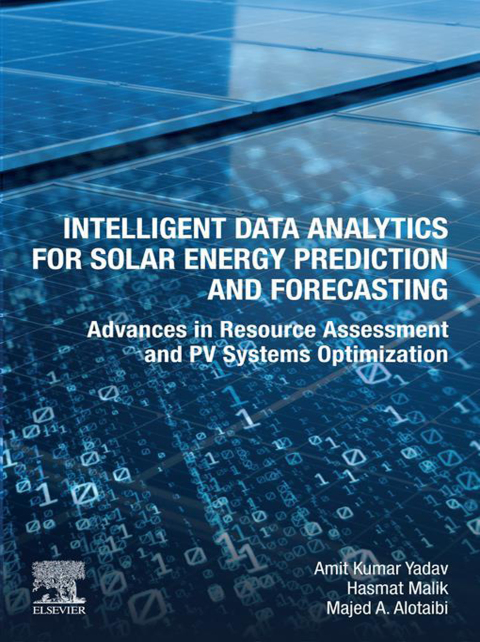 INTELLIGENT DATA ANALYTICS FOR SOLAR ENERGY PREDICTION AND FORECASTING

Advances in Resource Assessment and PV Systems Optimization

Amit Kumar Yadav
Hasmat Malik
Majed A. Alotaibi

ELSEVIER